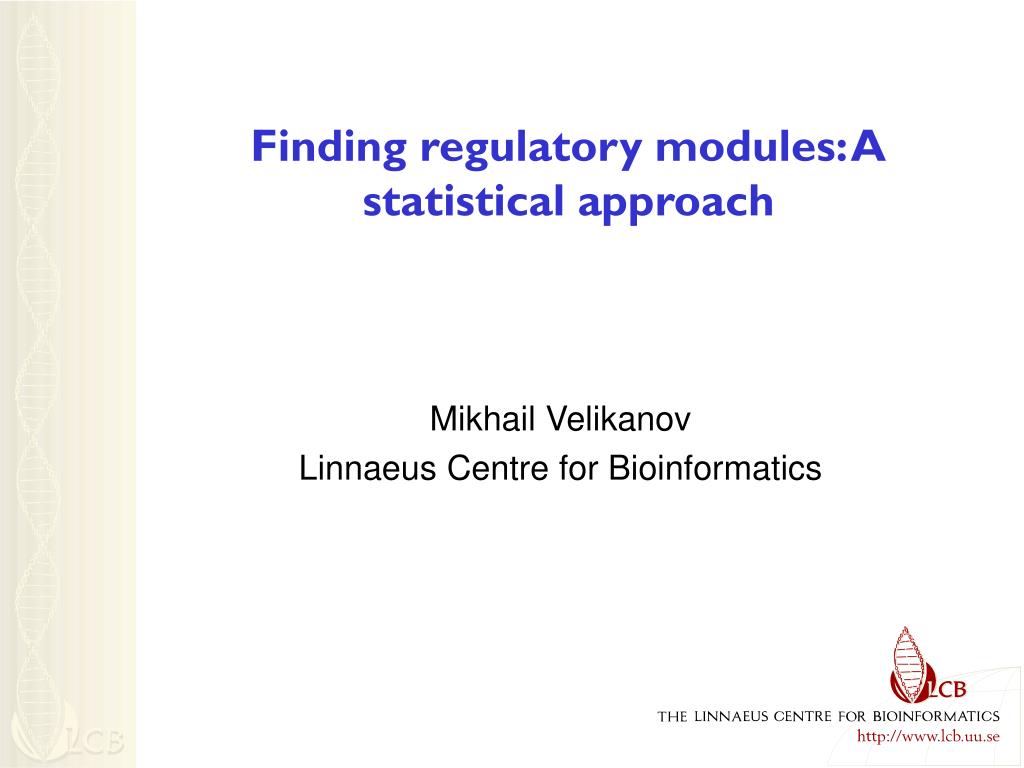 Finding regulatory modules: A statistical approach

Mikhail Velikanov
Linnaeus Centre for Bioinformatics

LCB
THE LINNAEUS CENTRE FOR BIOINFORMATICS
http://www.lcb.uu.se

LCB